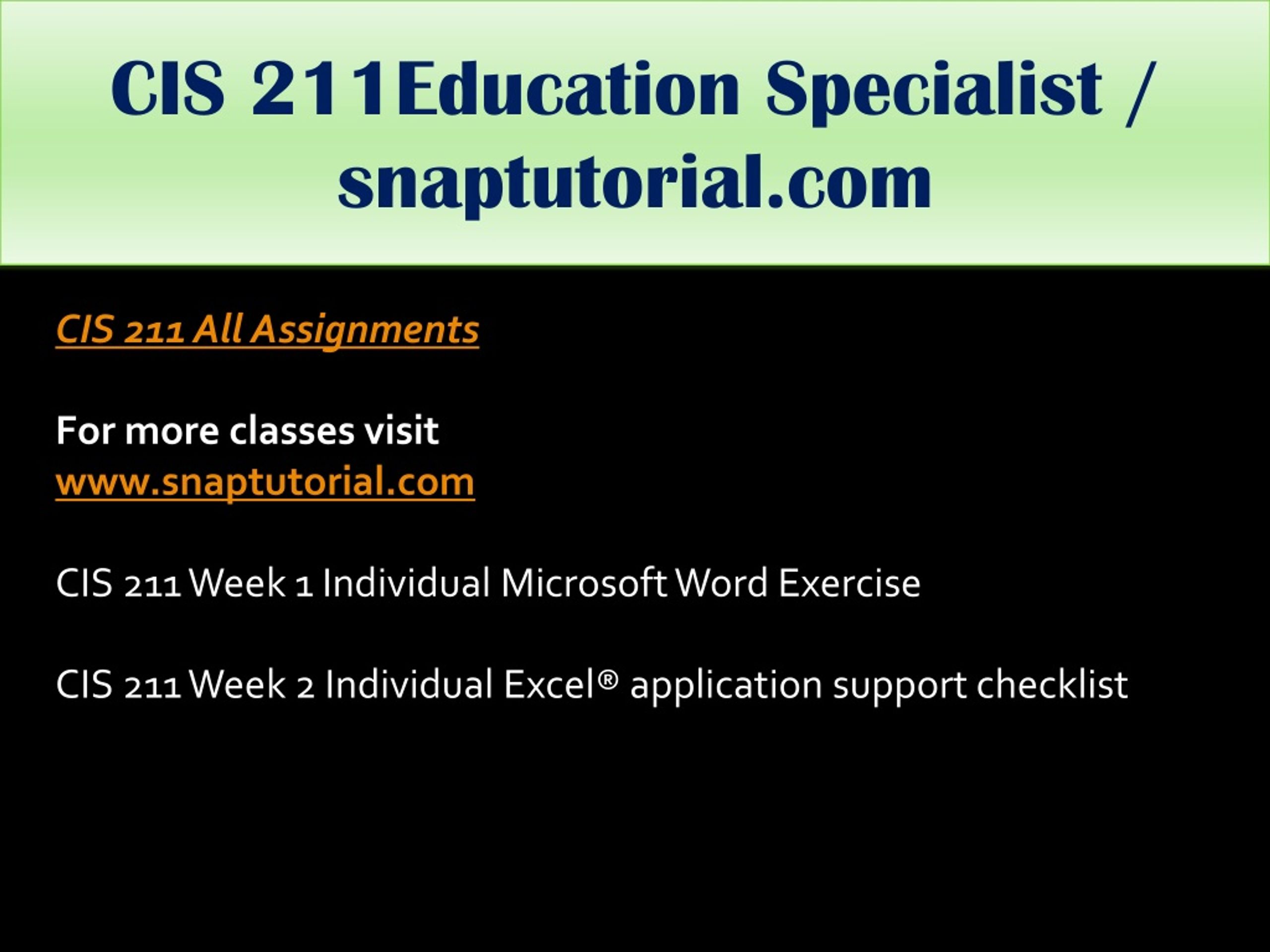 CIS 211Education Specialist / snaptutorial.com

CIS 211 All Assignments

For more classes visit
www.snaptutorial.com

CIS 211 Week 1 Individual Microsoft Word Exercise

CIS 211 Week 2 Individual Excel® application support checklist